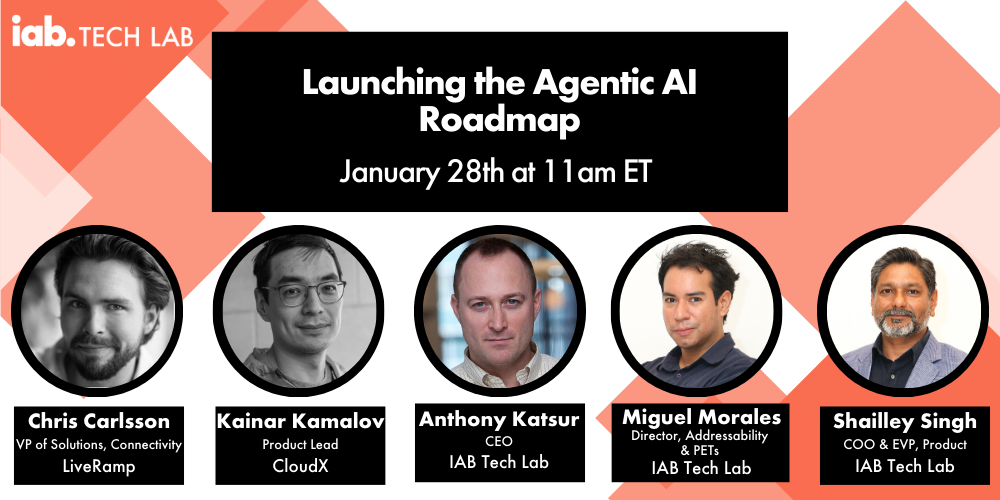 iab. TECH LAB

Launching the Agentic AI Roadmap

January 28th at 11am ET

Chris Carlsson
VP of Solutions, Connectivity
LiveRamp

Kainar Kamalov
Product Lead
CloudX

Anthony Katsur
CEO
IAB Tech Lab

Miguel Morales
Director, Addressability & PETs
IAB Tech Lab

Shailley Singh
COO & EVP, Product
IAB Tech Lab